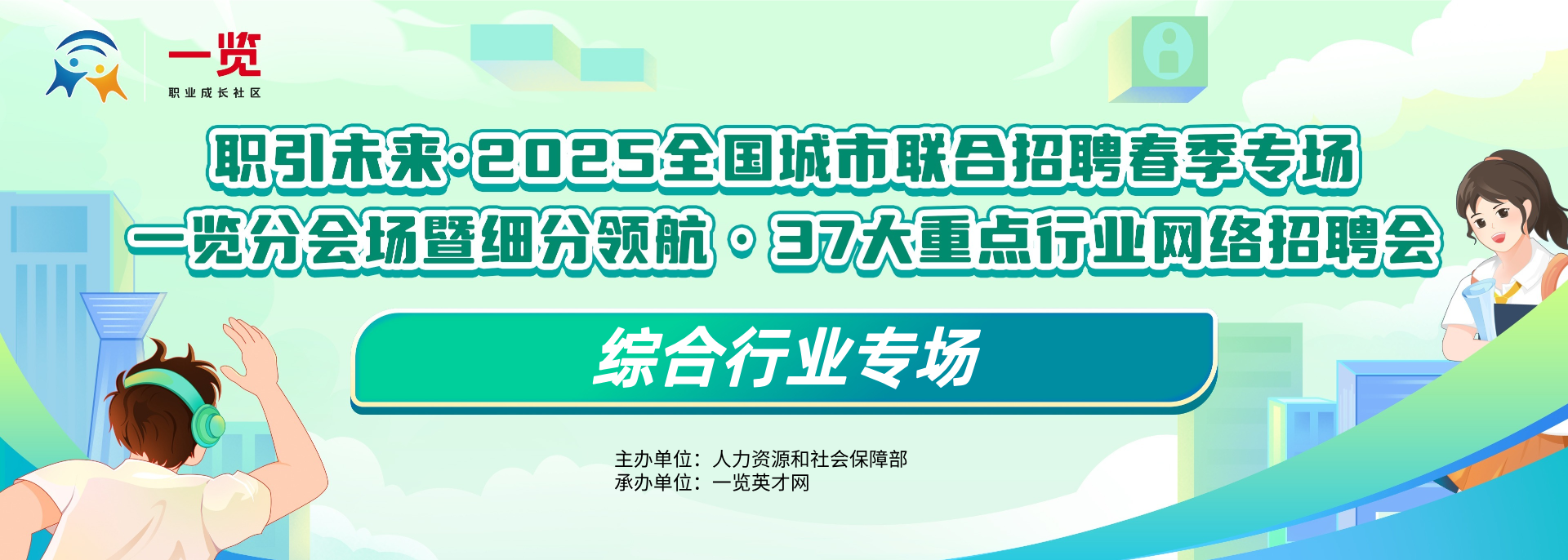 一览
职业成长社区

职引未来·2025全国城市联合招聘春季专场
一览分会场暨细分领航·37大重点行业网络招聘会

综合行业专场

主办单位：人力资源和社会保障部
承办单位：一览英才网